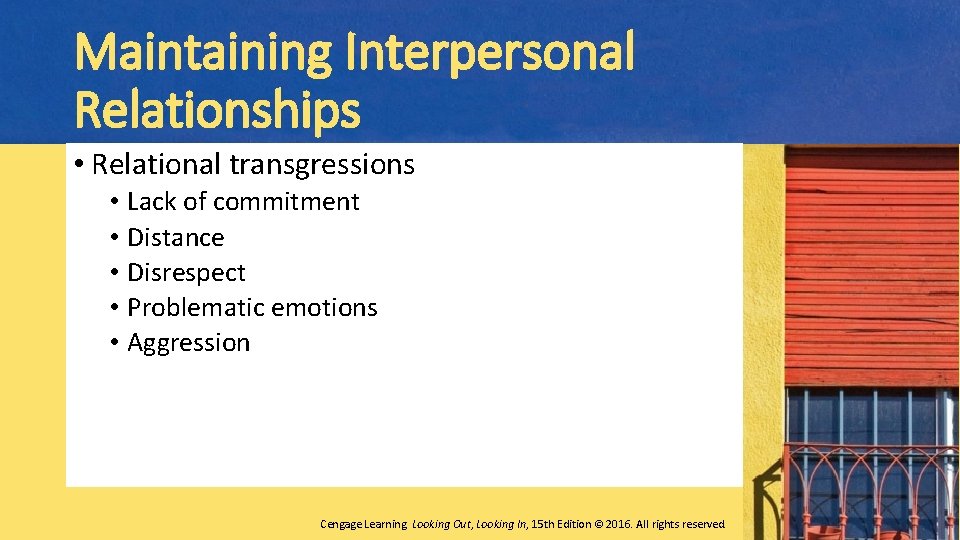 Maintaining Interpersonal Relationships

• Relational transgressions
  • Lack of commitment
  • Distance
  • Disrespect
  • Problematic emotions
  • Aggression

Cengage Learning. Looking Out, Looking In, 15th Edition © 2016. All rights reserved.